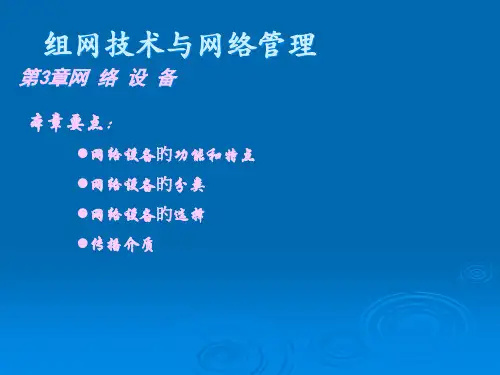 组网技术与网络管理

第3章网 络 设 备

本章要点：

●网络设备的功能和特点

●网络设备的分类

●网络设备的选择

●传播介质